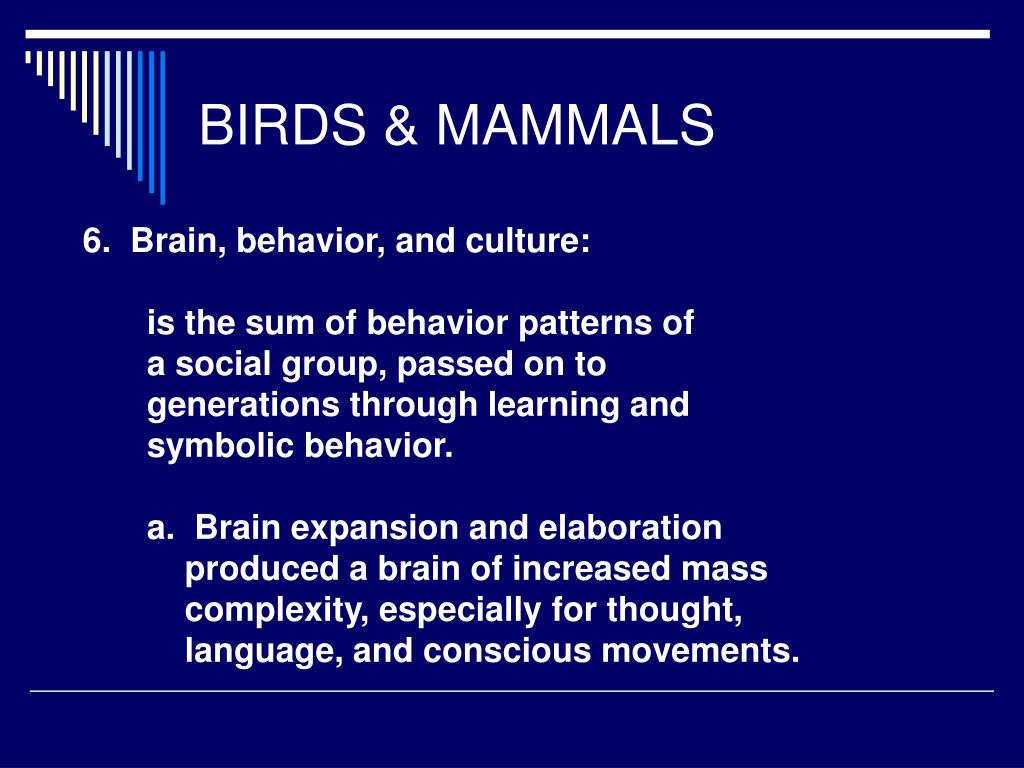 BIRDS & MAMMALS

6. Brain, behavior, and culture:

is the sum of behavior patterns of a social group, passed on to generations through learning and symbolic behavior.

a. Brain expansion and elaboration produced a brain of increased mass complexity, especially for thought, language, and conscious movements.